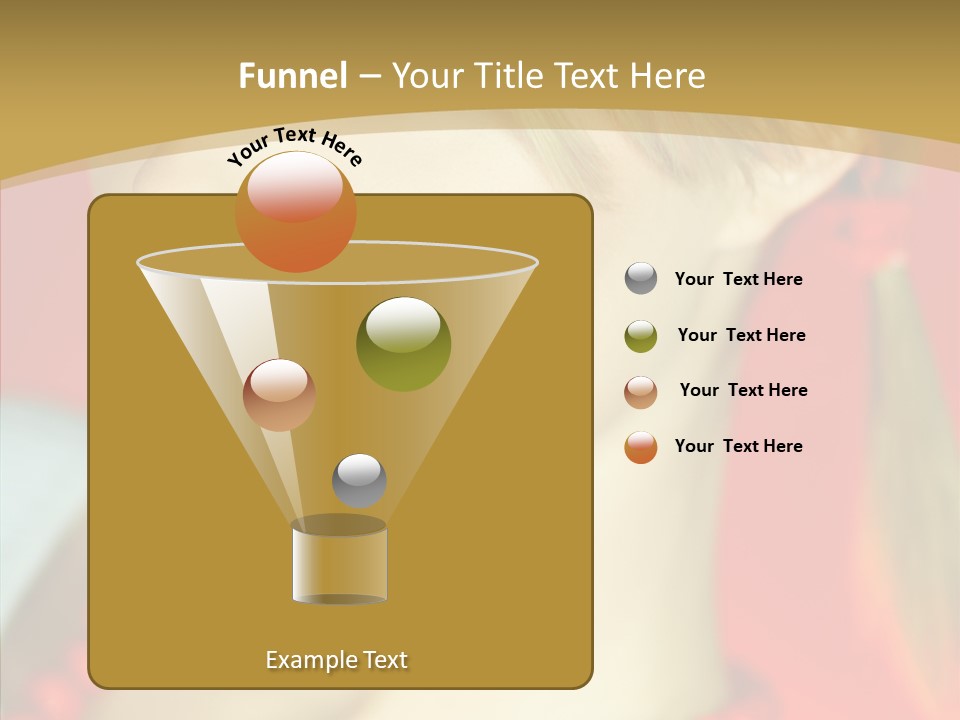 Funnel – Your Title Text Here

Your Text Here

Example Text

Your Text Here

Your Text Here

Your Text Here

Your Text Here